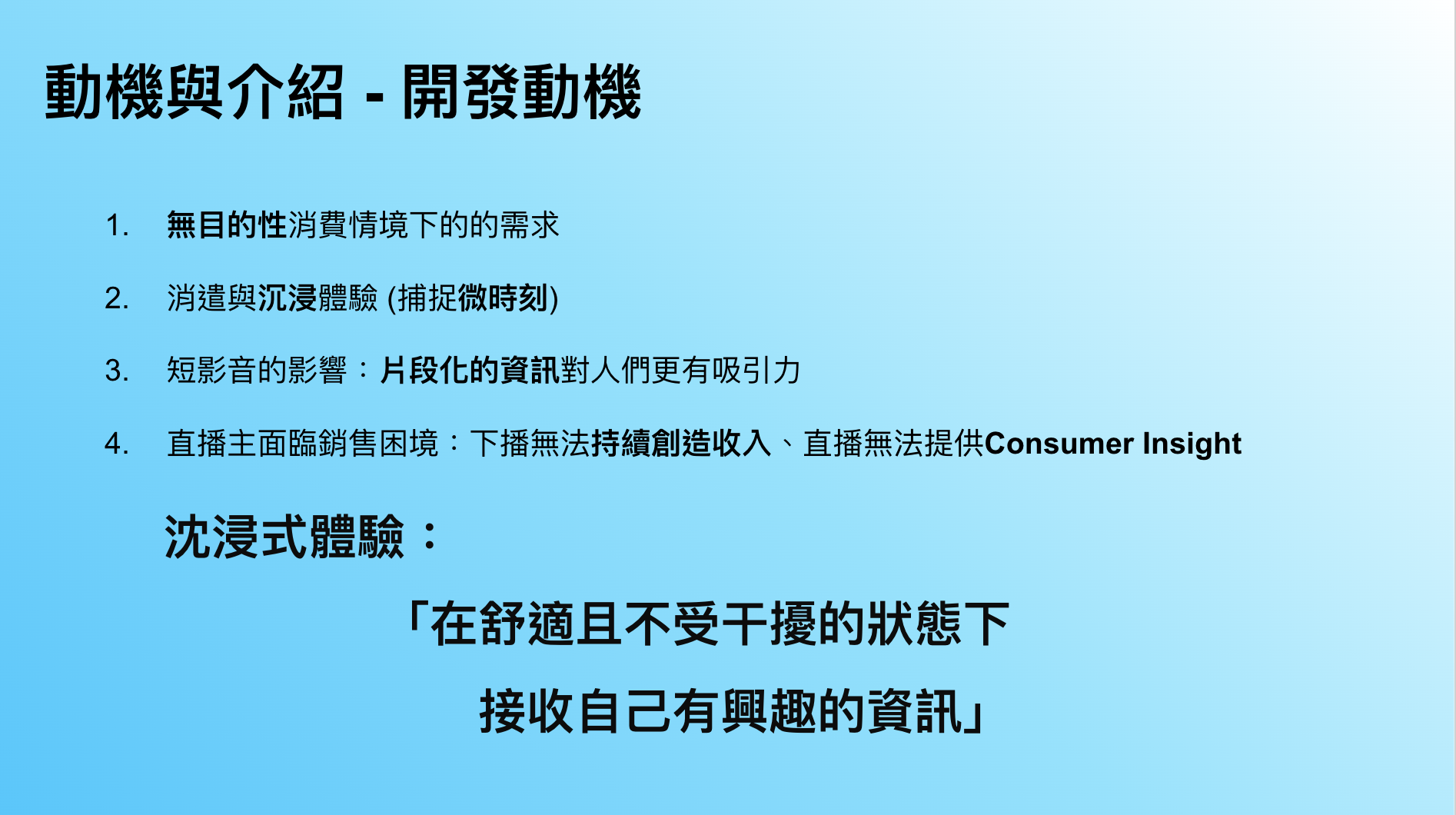 動機與介紹 - 開發動機

1. 無目的性消費情境下的的需求

2. 消遣與沉浸體驗 (捕捉微時刻)

3. 短影音的影響：片段化的資訊對人們更有吸引力

4. 直播主面臨銷售困境：下播無法持續創造收入、直播無法提供Consumer Insight

沈浸式體驗：

「在舒適且不受干擾的狀態下
接收自己有興趣的資訊」